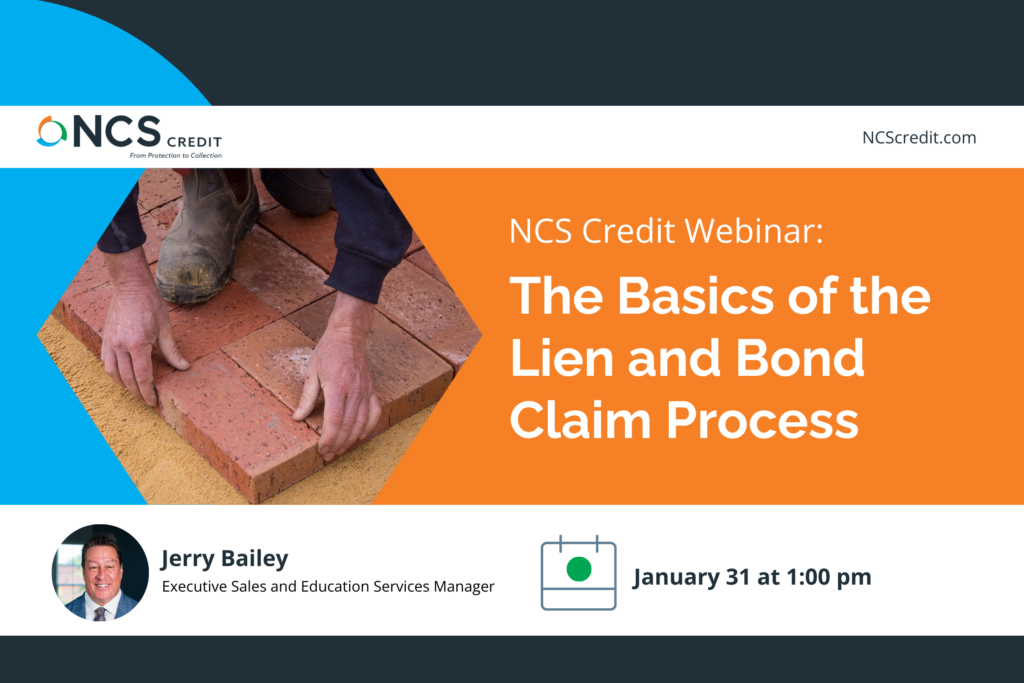 NCS CREDIT
From Protection to Collection

NCScredit.com

NCS Credit Webinar:

The Basics of the Lien and Bond Claim Process

Jerry Bailey
Executive Sales and Education Services Manager

January 31 at 1:00 pm